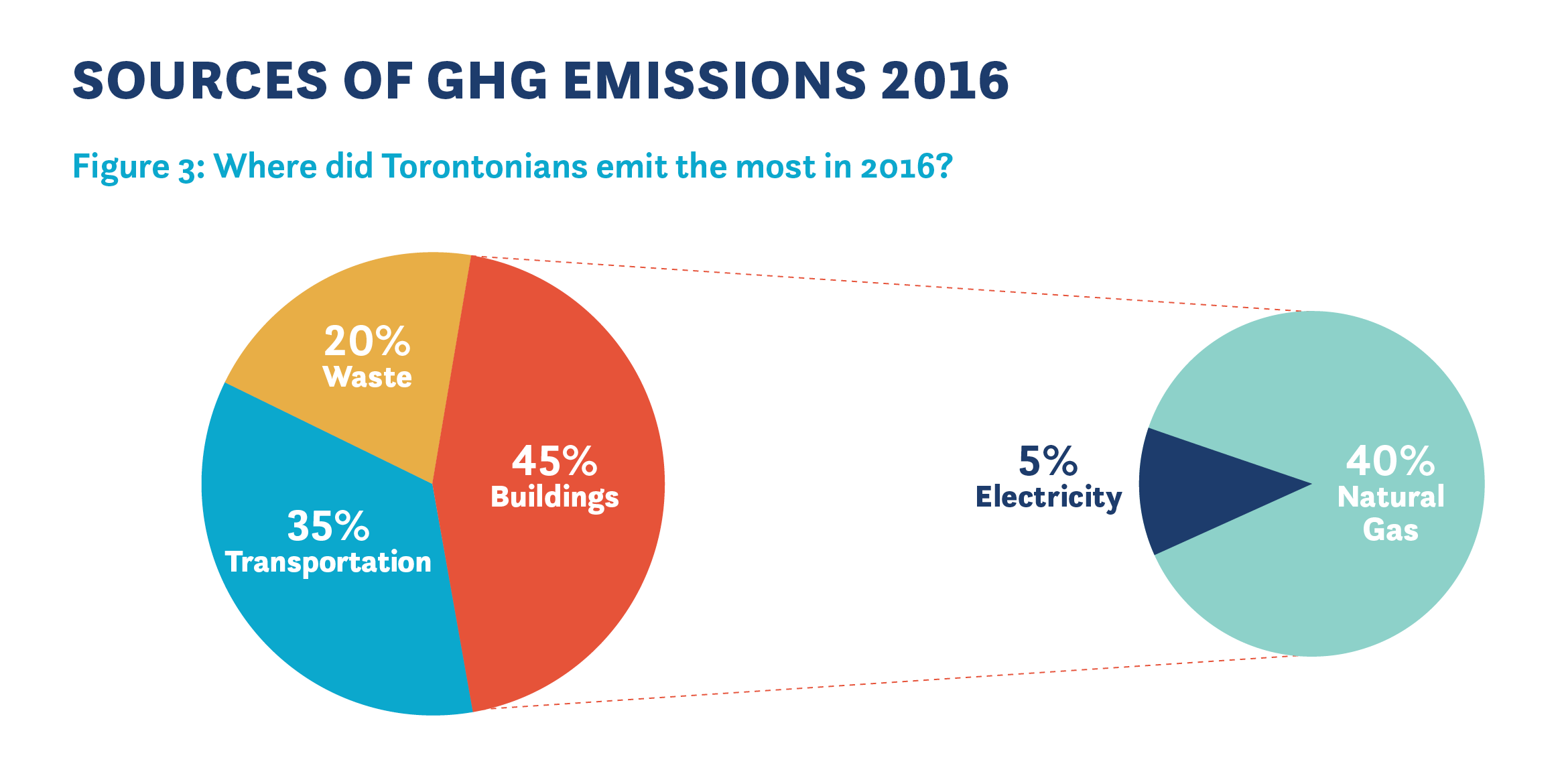 SOURCES OF GHG EMISSIONS 2016

Figure 3: Where did Torontonians emit the most in 2016?

20%
Waste

45%
Buildings

35%
Transportation

5%
Electricity

40%
Natural
Gas